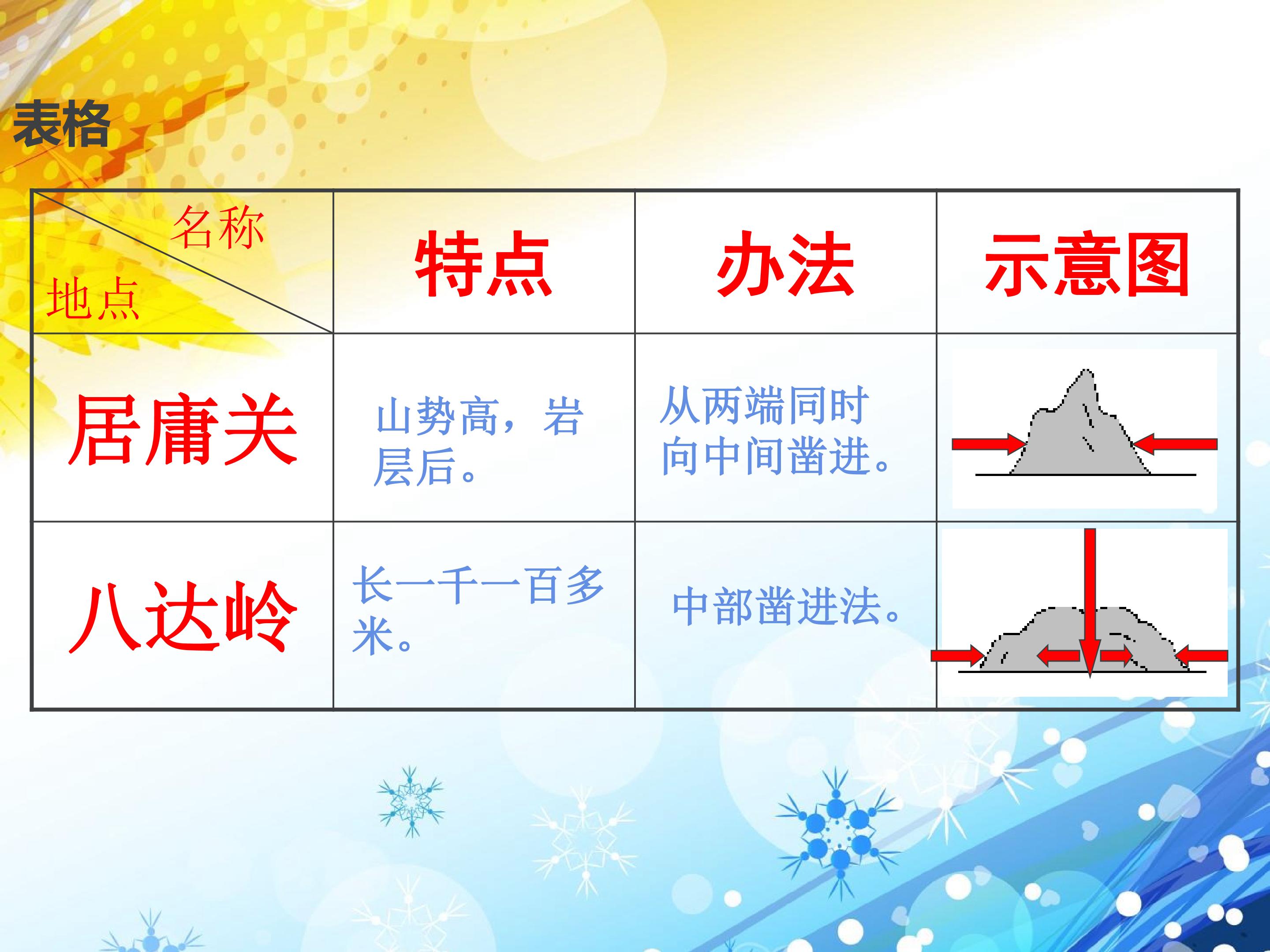 表格

| 名称 地点 | 特点 | 办法 | 示意图 |
|---|---|---|---|
| 居庸关 | 山势高，岩层后。 | 从两端同时向中间凿进。 | |
| 八达岭 | 长一千一百多米。 | 中部凿进法。 | |